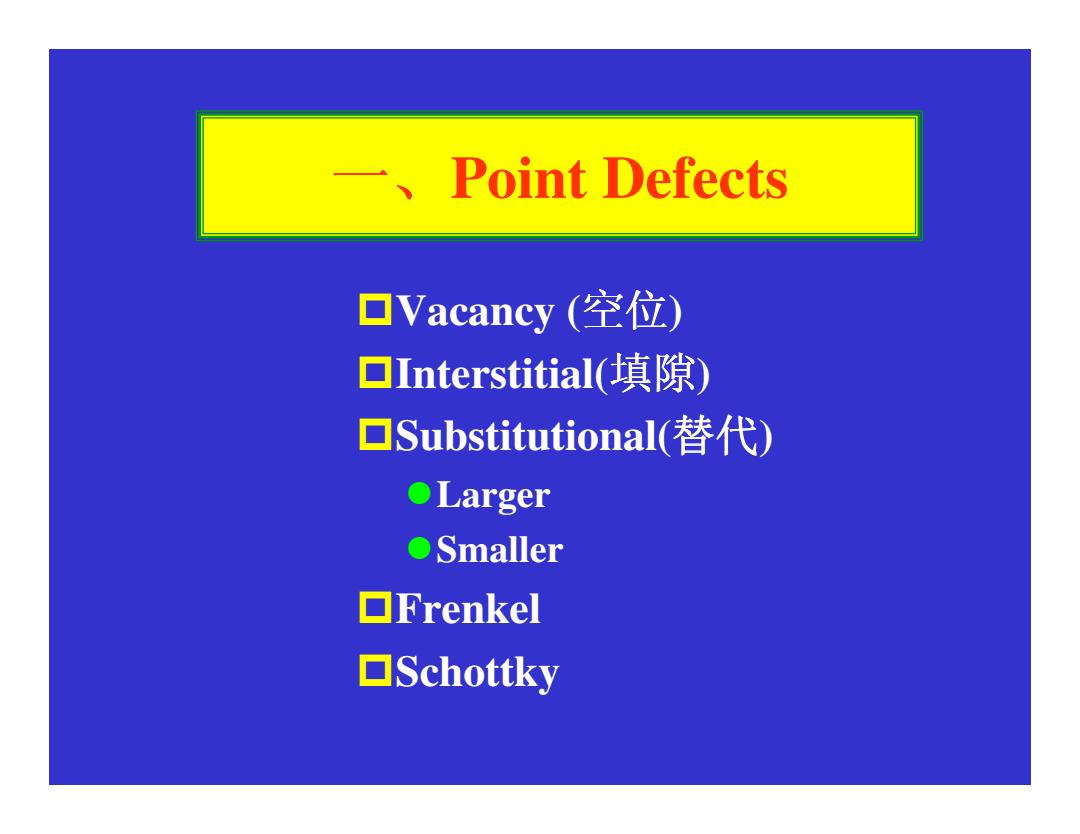 一、Point Defects

Vacancy (空位)
Interstitial(填隙)
Substitutional(替代)
Larger
Smaller
Frenkel
Schottky